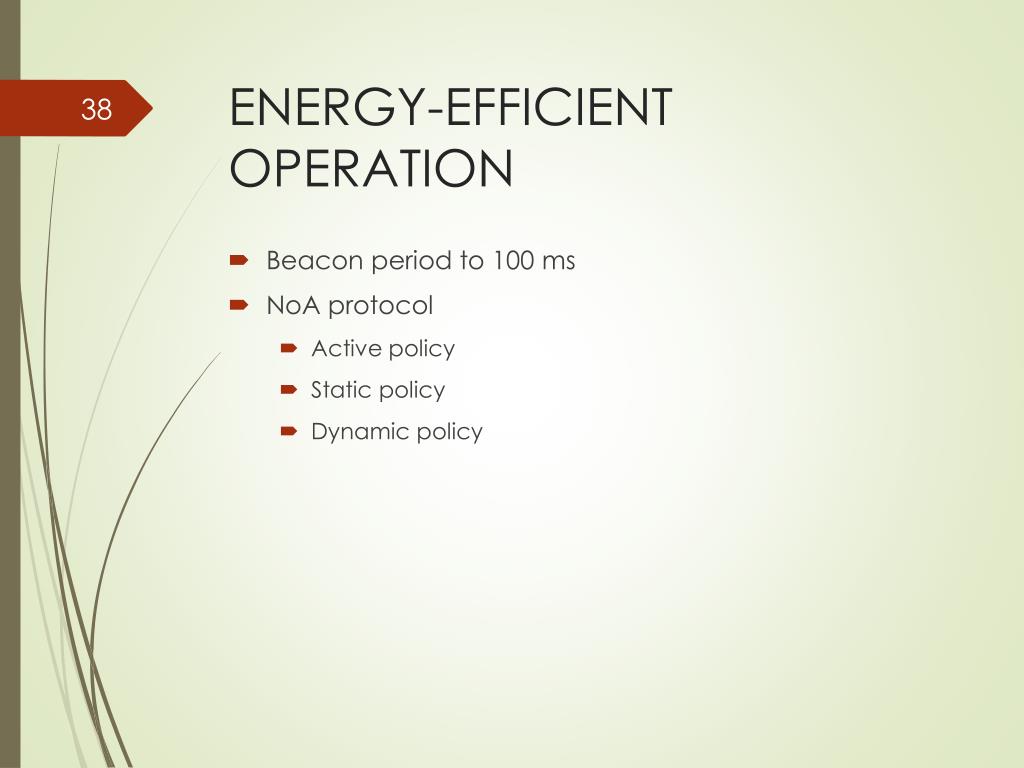 38

ENERGY-EFFICIENT OPERATION

Beacon period to 100 ms
NoA protocol
Active policy
Static policy
Dynamic policy